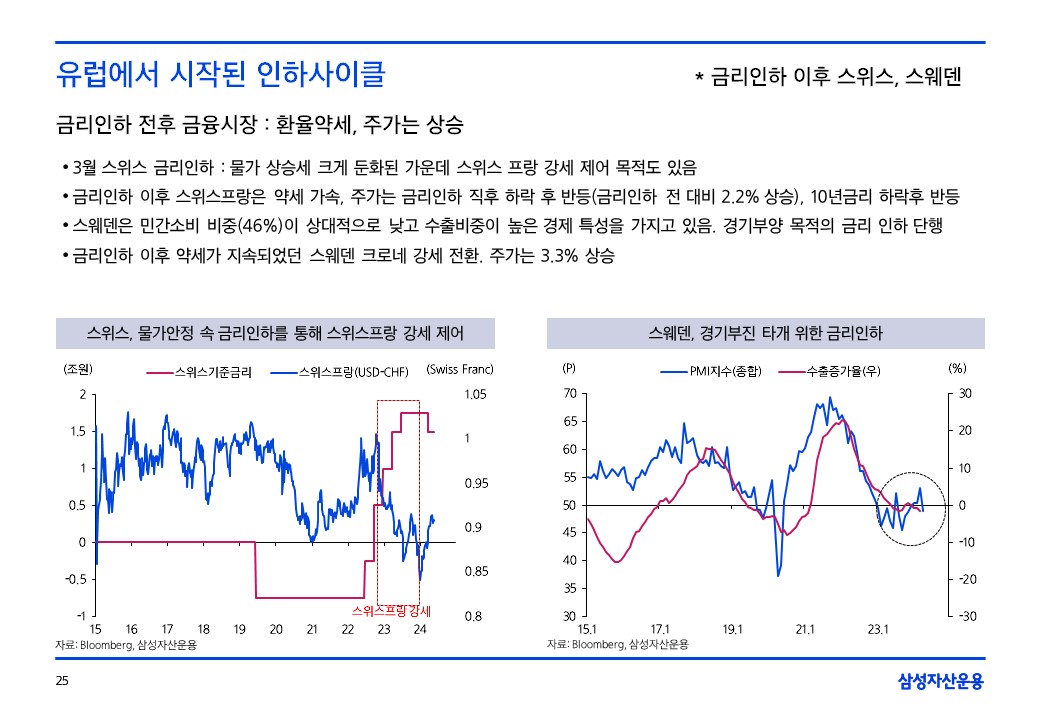 유럽에서 시작된 인하사이클

* 금리인하 이후 스위스, 스웨덴

금리인하 전후 금융시장 : 환율약세, 주가는 상승

• 3월 스위스 금리인하 : 물가 상승세 크게 둔화된 가운데 스위스 프랑 강세 제어 목적도 있음
• 금리인하 이후 스위스프랑은 약세 가속, 주가는 금리인하 직후 하락 후 반등(금리인하 전 대비 2.2% 상승), 10년금리 하락후 반등
• 스웨덴은 민간소비 비중(46%)이 상대적으로 낮고 수출비중이 높은 경제 특성을 가지고 있음. 경기부양 목적의 금리 인하 단행
• 금리인하 이후 약세가 지속되었던 스웨덴 크로네 강세 전환. 주가는 3.3% 상승

스위스, 물가안정 속 금리인하를 통해 스위스프랑 강세 제어

(조원) 스위스기준금리 스위스프랑(USD-CHF) (Swiss Franc)

2 1.5 1 0.5 0 -0.5 -1

1.05 1 0.95 0.9 0.85 0.8

15 16 17 18 19 20 21 22 23 24

스위스프랑 강세

자료: Bloomberg, 삼성자산운용

스웨덴, 경기부진 타개 위한 금리인하

(P) PMI지수(종합) 수출증가율(우) (%)

70 65 60 55 50 45 40 35 30

30 20 10 0 -10 -20 -30

15.1 17.1 19.1 21.1 23.1

자료: Bloomberg, 삼성자산운용

25

삼성자산운용